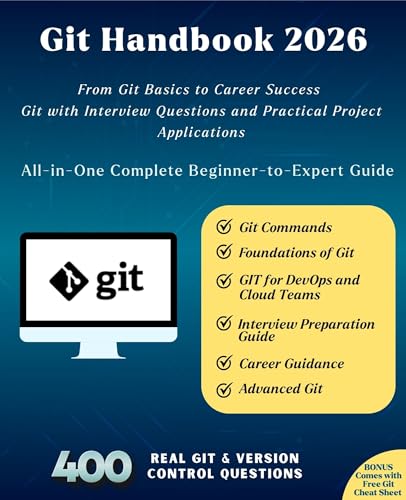 Git Handbook 2026

From Git Basics to Career Success
Git with Interview Questions and Practical Project Applications

All-in-One Complete Beginner-to-Expert Guide

git

Git Commands
Foundations of Git
GIT for DevOps and Cloud Teams
Interview Preparation Guide
Career Guidance
Advanced Git

400 REAL GIT & VERSION CONTROL QUESTIONS

BONUS
Comes with Free Git Cheat Sheet